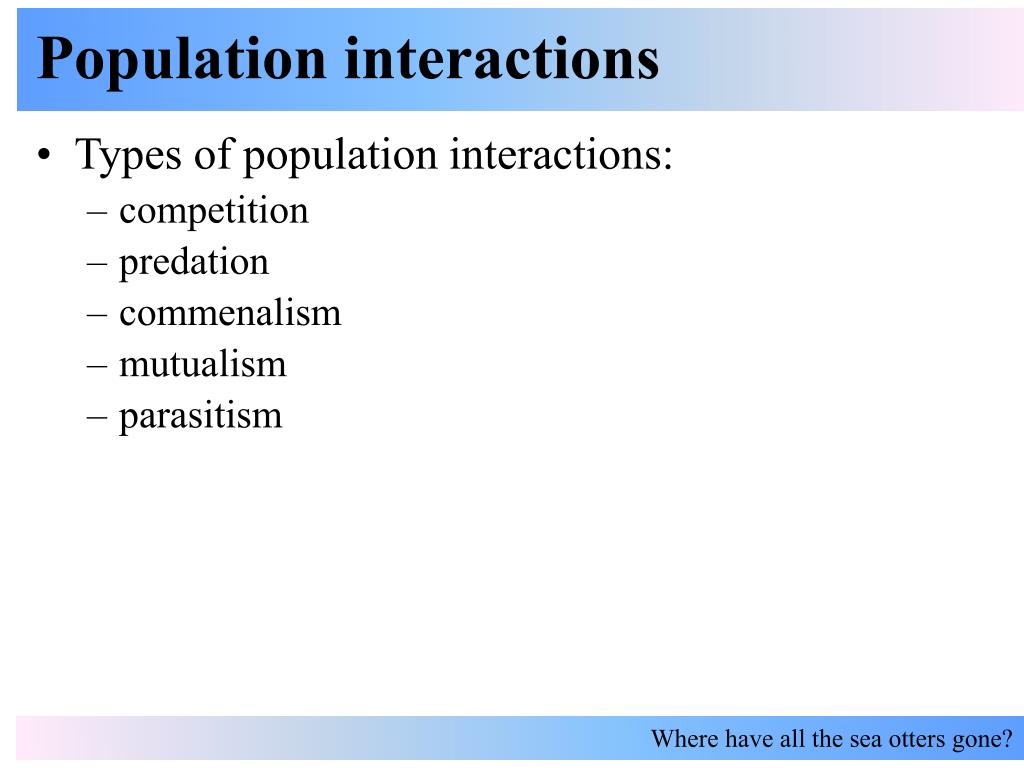 Population interactions

• Types of population interactions:
– competition
– predation
– commenalism
– mutualism
– parasitism

Where have all the sea otters gone?